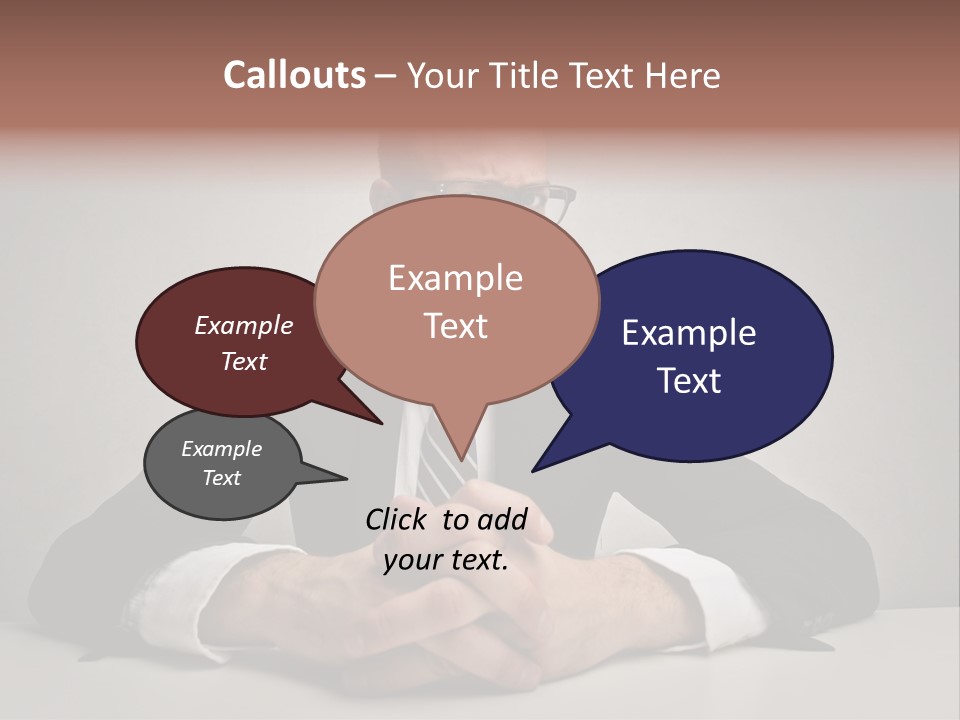 Callouts – Your Title Text Here

Example Text

Example Text

Example Text

Example Text

Click to add your text.